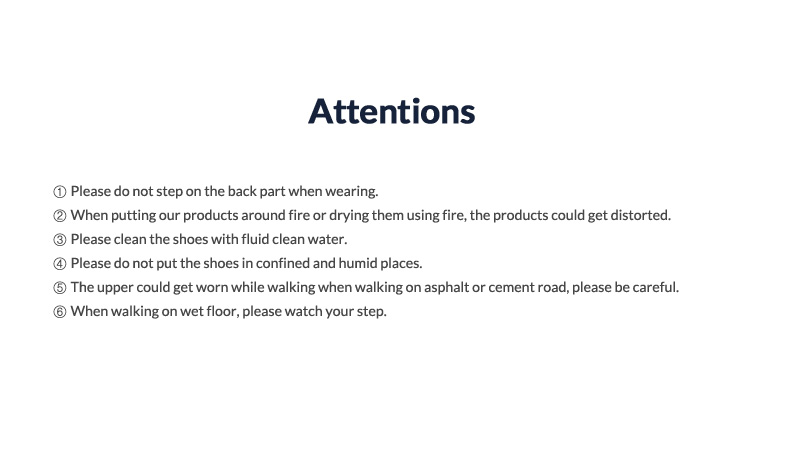 Attentions

① Please do not step on the back part when wearing.
② When putting our products around fire or drying them using fire, the products could get distorted.
③ Please clean the shoes with fluid clean water.
④ Please do not put the shoes in confined and humid places.
⑤ The upper could get worn while walking when walking on asphalt or cement road, please be careful.
⑥ When walking on wet floor, please watch your step.